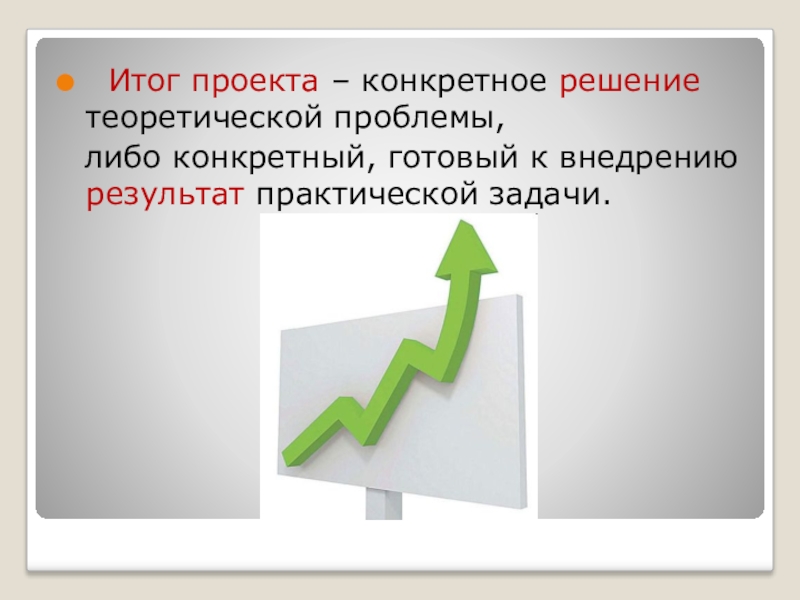 Итог проекта – конкретное решение теоретической проблемы,

либо конкретный, готовый к внедрению результат практической задачи.